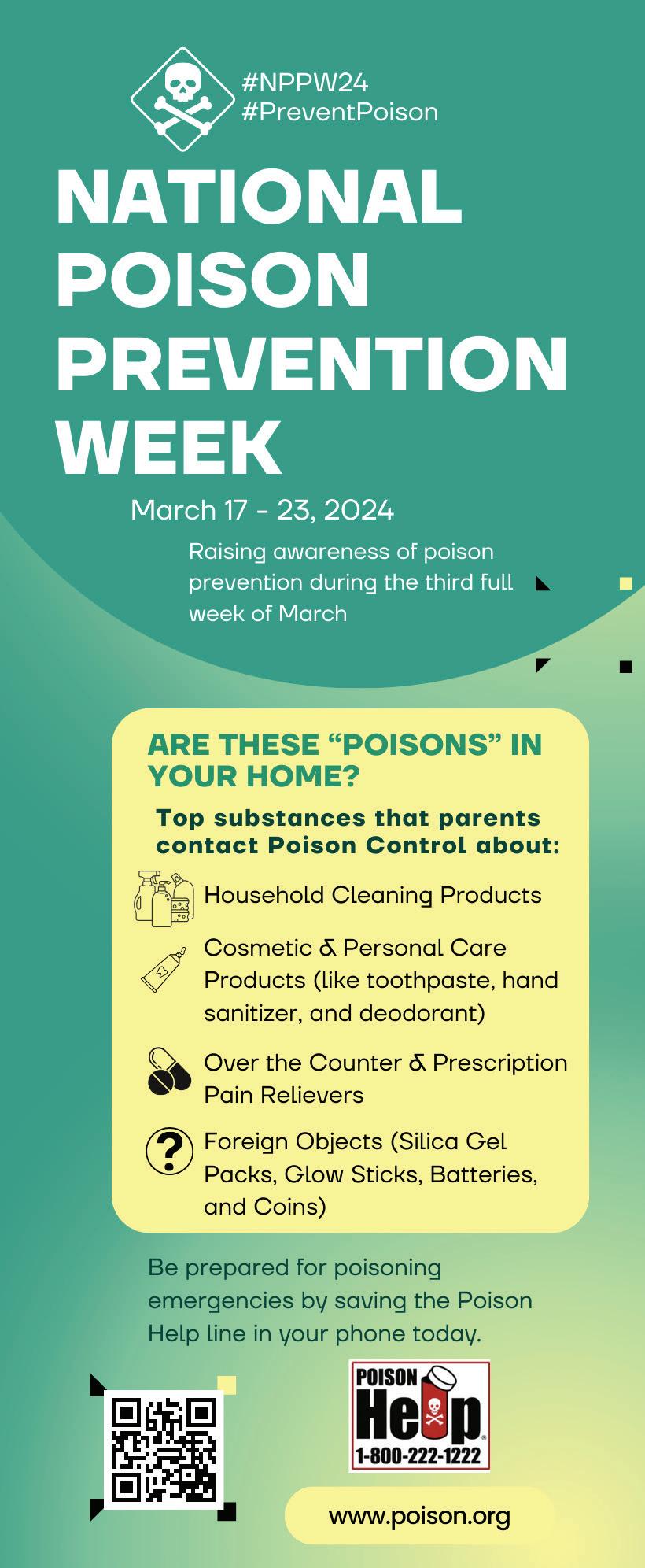 #NPPW24
#PreventPoison

NATIONAL POISON PREVENTION WEEK

March 17 - 23, 2024

Raising awareness of poison prevention during the third full week of March

ARE THESE "POISONS" IN YOUR HOME?

Top substances that parents contact Poison Control about:

Household Cleaning Products

Cosmetic & Personal Care Products (like toothpaste, hand sanitizer, and deodorant)

Over the Counter & Prescription Pain Relievers

Foreign Objects (Silica Gel Packs, Glow Sticks, Batteries, and Coins)

Be prepared for poisoning emergencies by saving the Poison Help line in your phone today.

POISON
Help
1-800-222-1222

www.poison.org